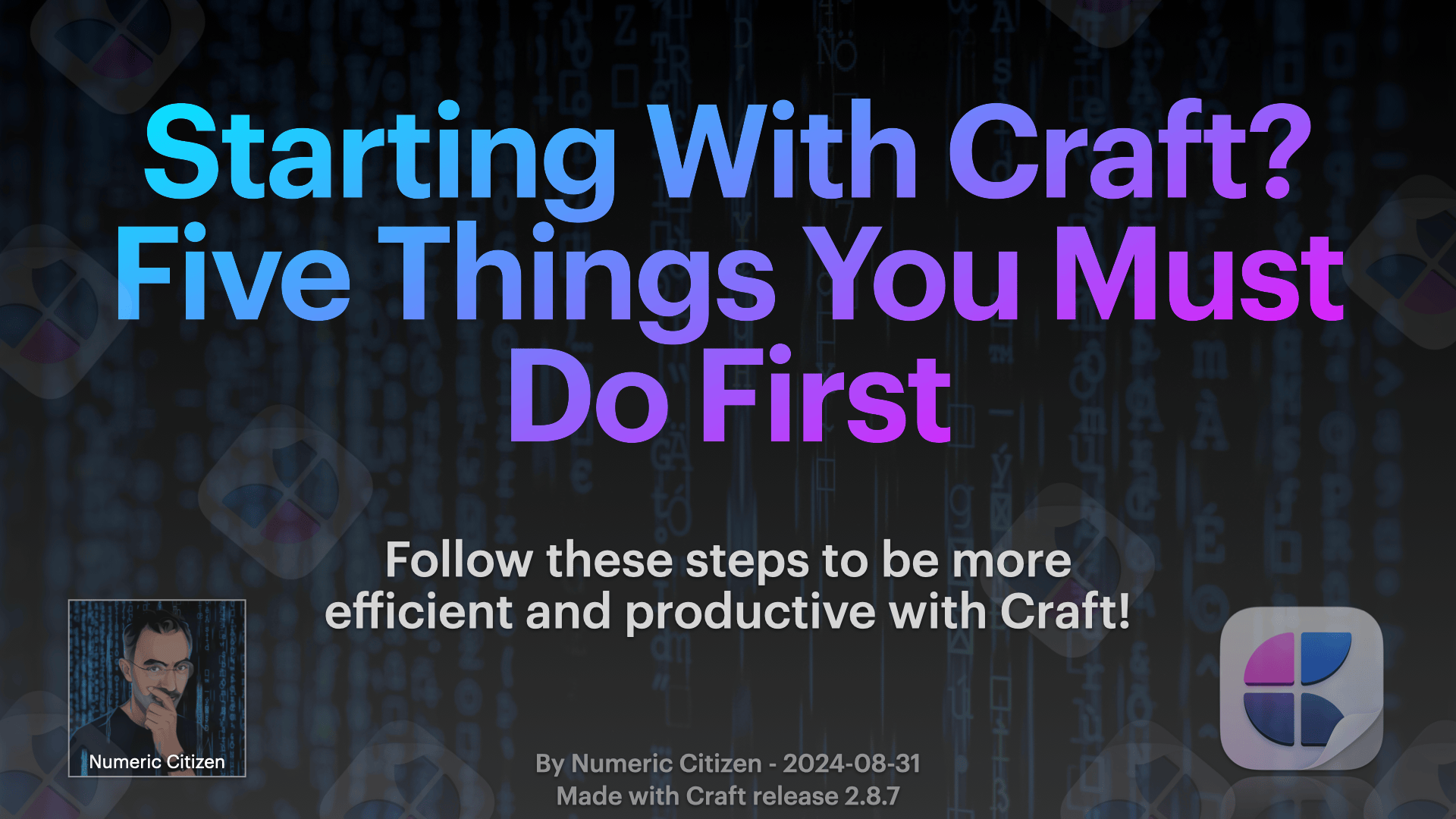 Starting With Craft? Five Things You Must Do First

Follow these steps to be more efficient and productive with Craft!

Numeric Citizen

By Numeric Citizen - 2024-08-31
Made with Craft release 2.8.7